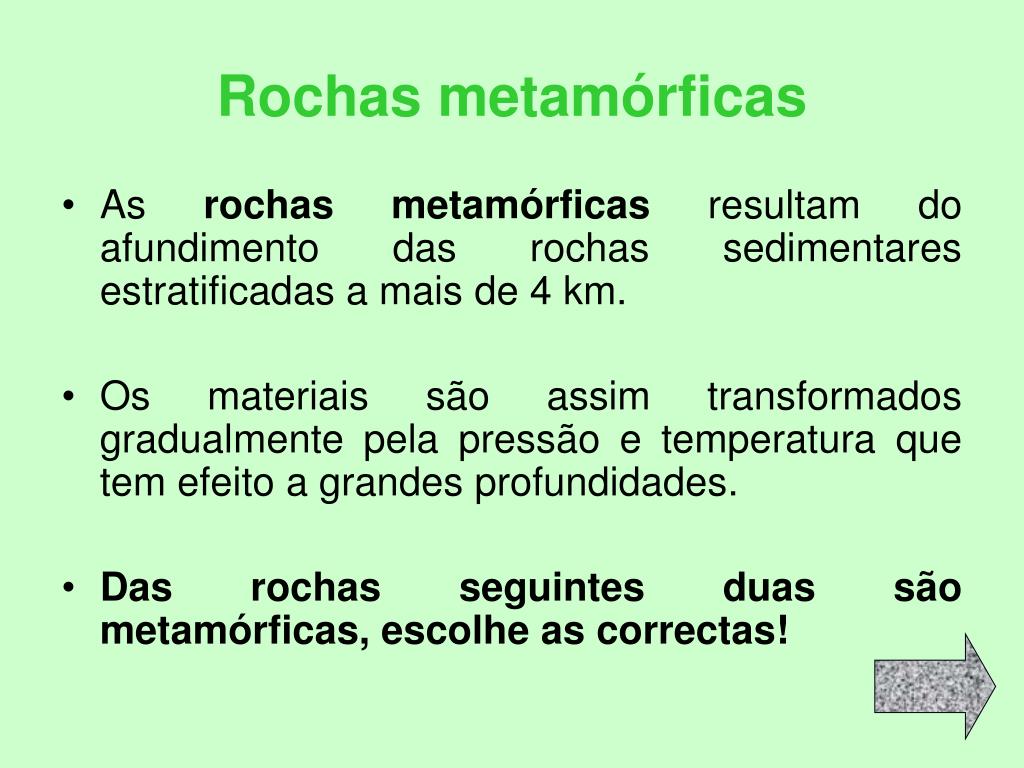 Rochas metamórficas

• As rochas metamórficas resultam do afundimento das rochas sedimentares estratificadas a mais de 4 km.

• Os materiais são assim transformados gradualmente pela pressão e temperatura que tem efeito a grandes profundidades.

• Das rochas seguintes duas são metamórficas, escolhe as correctas!